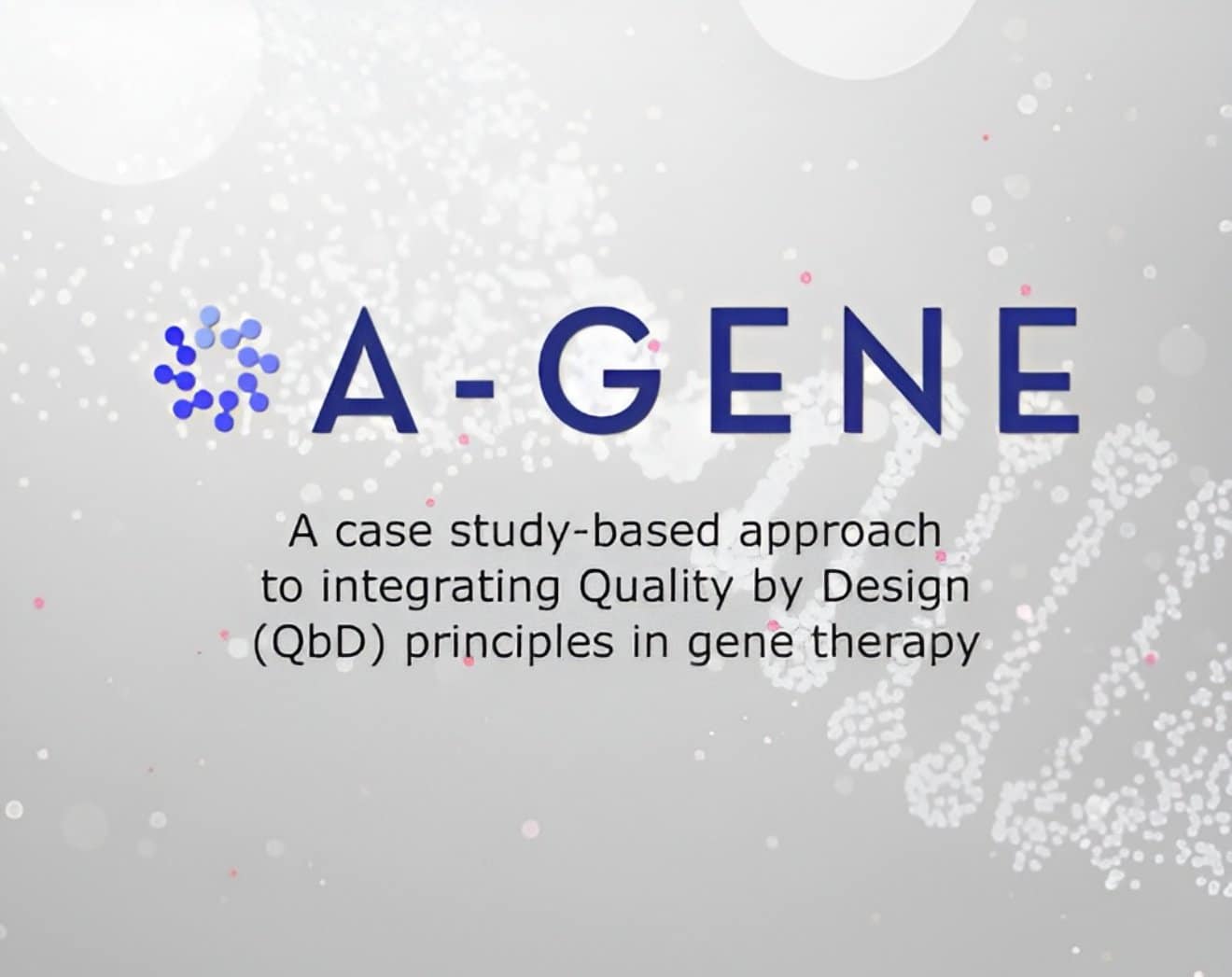 A-GENE

A case study-based approach to integrating Quality by Design (QbD) principles in gene therapy